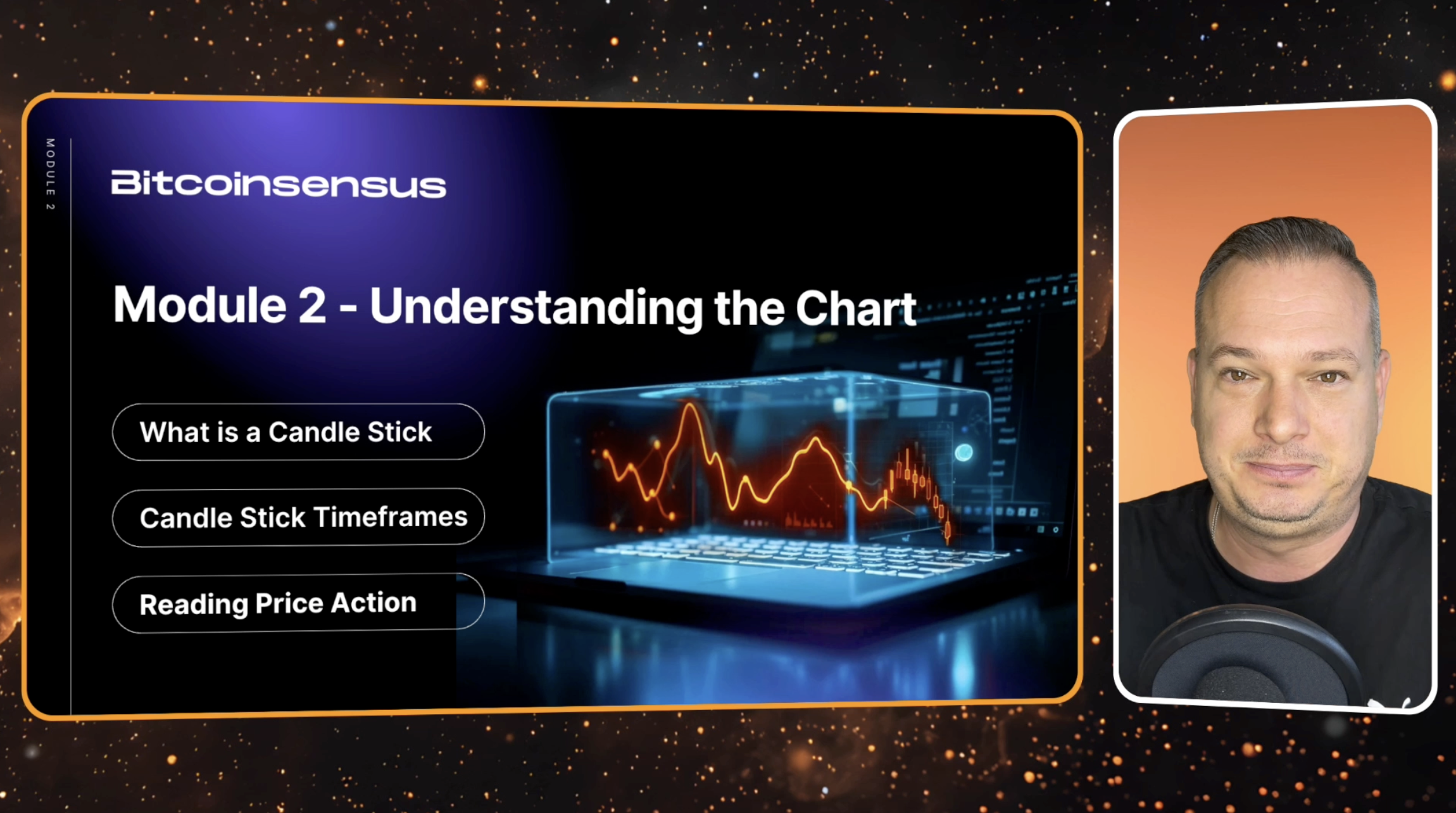 MODULE 2

Bitcoinsensus

Module 2 - Understanding the Chart

What is a Candle Stick

Candle Stick Timeframes

Reading Price Action